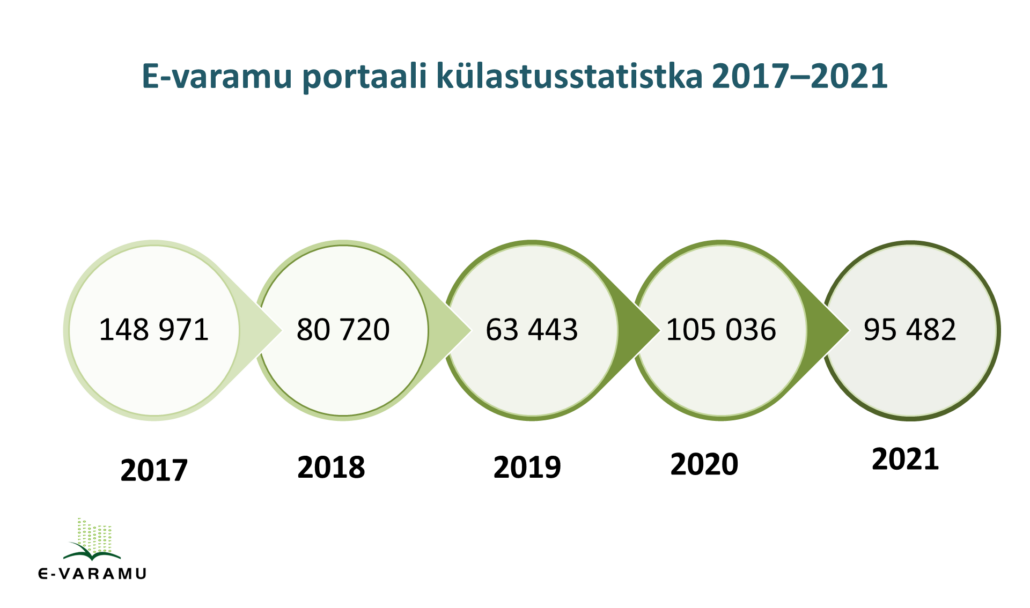 E-varamu portaali külastusstatistka 2017–2021

148 971
80 720
63 443
105 036
95 482

2017
2018
2019
2020
2021

E-VARAMU